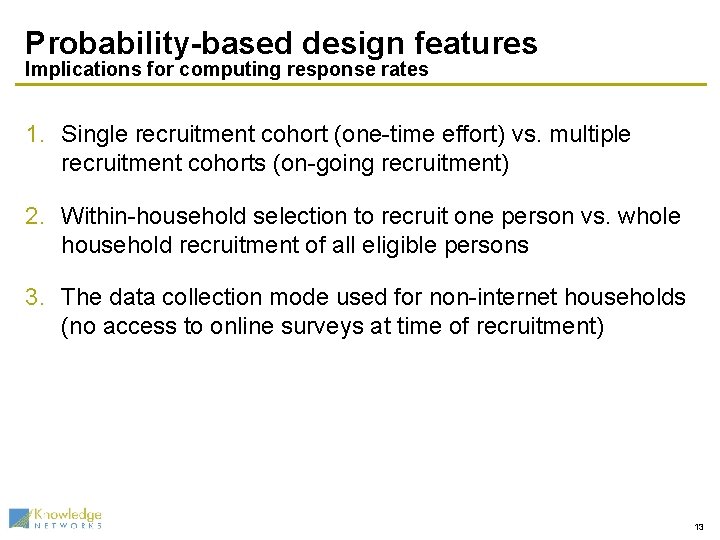 Probability-based design features
Implications for computing response rates

1. Single recruitment cohort (one-time effort) vs. multiple recruitment cohorts (on-going recruitment)

2. Within-household selection to recruit one person vs. whole household recruitment of all eligible persons

3. The data collection mode used for non-internet households (no access to online surveys at time of recruitment)

Knowledge NETWORKS

13